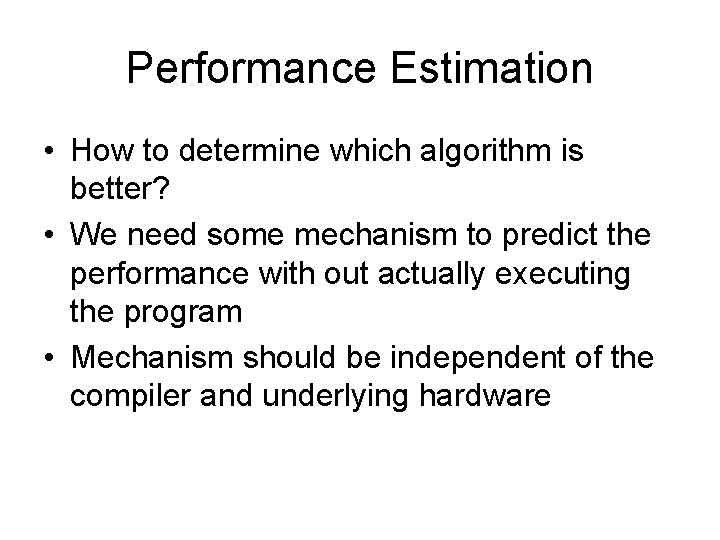 Performance Estimation

• How to determine which algorithm is better?
• We need some mechanism to predict the performance with out actually executing the program
• Mechanism should be independent of the compiler and underlying hardware